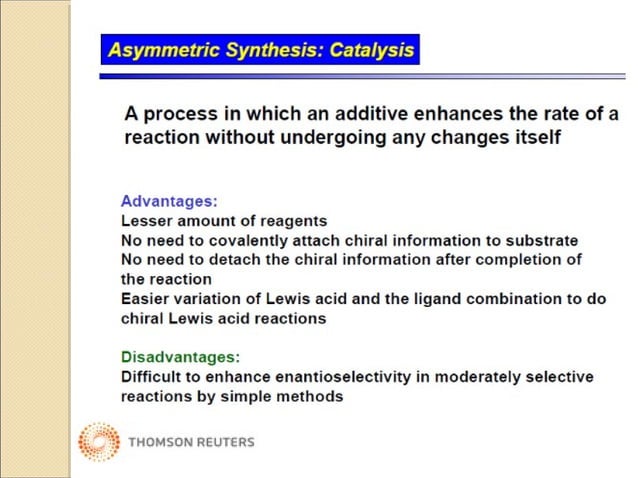 Asymmetric Synthesis: Catalysis

A process in which an additive enhances the rate of a reaction without undergoing any changes itself

Advantages:
Lesser amount of reagents
No need to covalently attach chiral information to substrate
No need to detach the chiral information after completion of the reaction
Easier variation of Lewis acid and the ligand combination to do chiral Lewis acid reactions

Disadvantages:
Difficult to enhance enantioselectivity in moderately selective reactions by simple methods

THOMSON REUTERS